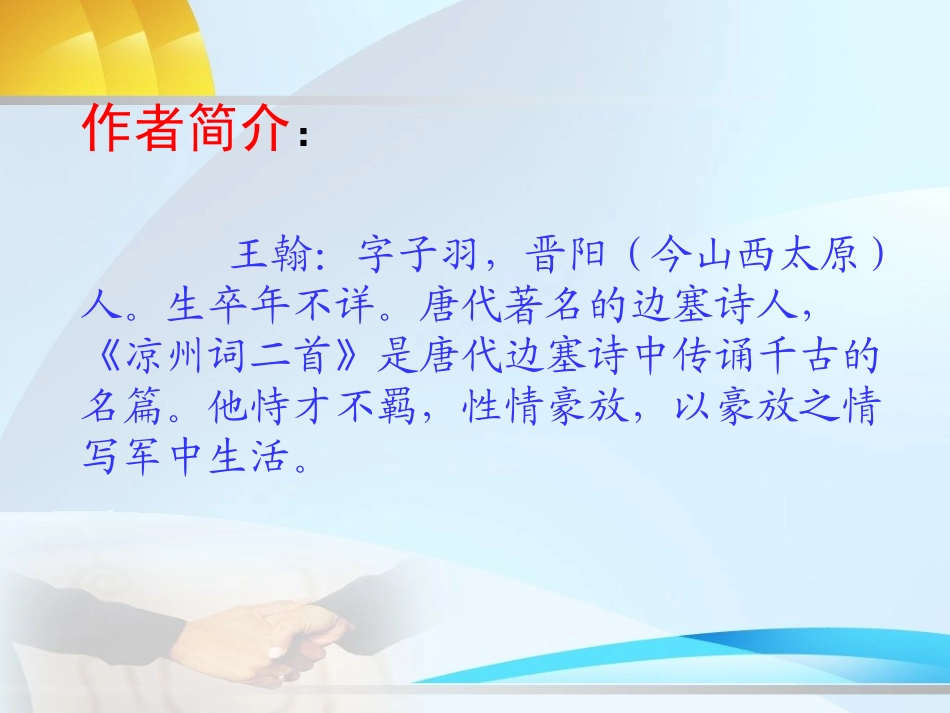 作者简介：

王翰：字子羽，晋阳（今山西太原）人。生卒年不详。唐代著名的边塞诗人，《凉州词二首》是唐代边塞诗中传诵千古的名篇。他恃才不羁，性情豪放，以豪放之情写军中生活。